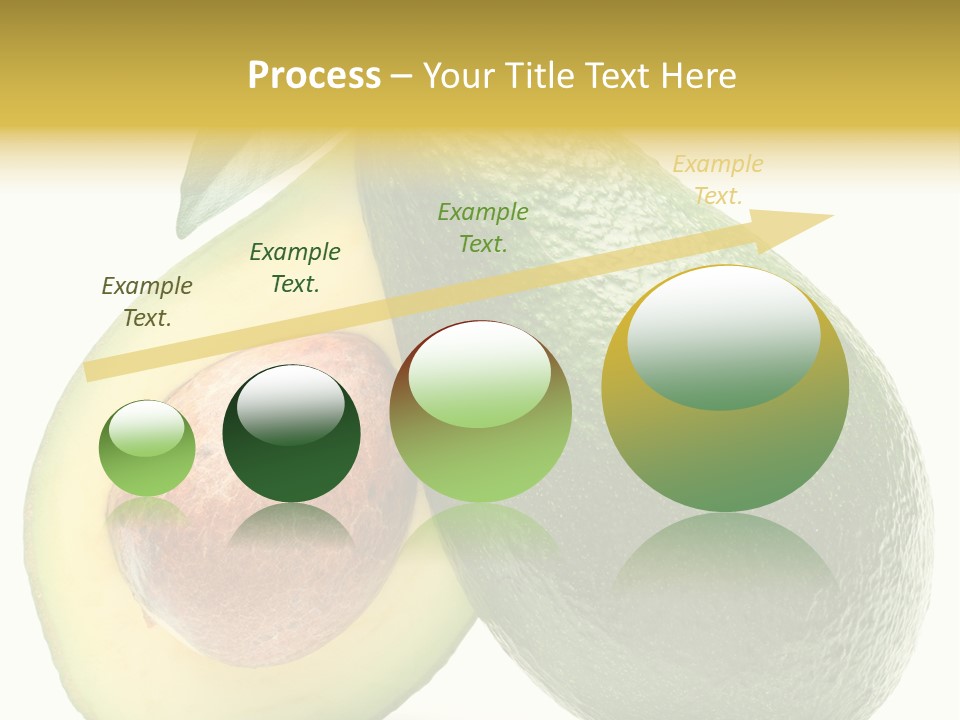 Process – Your Title Text Here

Example Text.

Example Text.

Example Text.

Example Text.